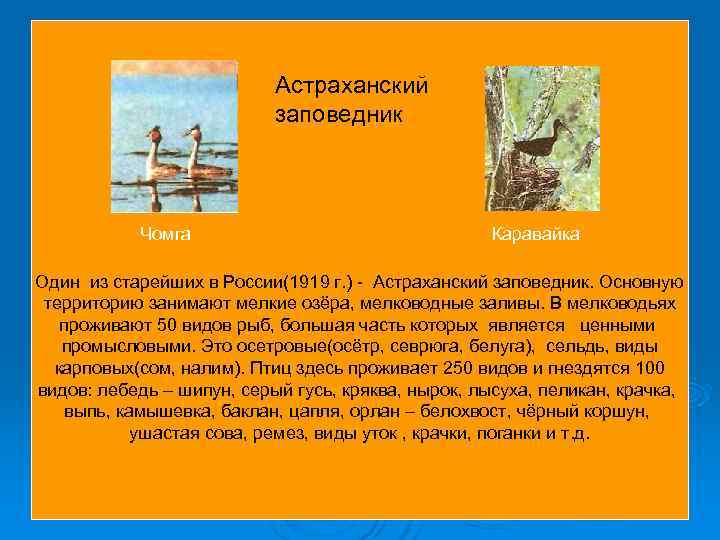 Астраханский заповедник

Чомга

Каравайка

Один из старейших в России(1919 г.) - Астраханский заповедник. Основную территорию занимают мелкие озёра, мелководные заливы. В мелководьях проживают 50 видов рыб, большая часть которых является ценными промысловыми. Это осетровые(осётр, севрюга, белуга), сельдь, виды карповых(сом, налим). Птиц здесь проживает 250 видов и гнездятся 100 видов: лебедь – шипун, серый гусь, кряква, нырок, лысуха, пеликан, крачка, выпь, камышевка, баклан, цапля, орлан – белохвост, чёрный коршун, ушастая сова, ремез, виды уток , крачки, поганки и т.д.